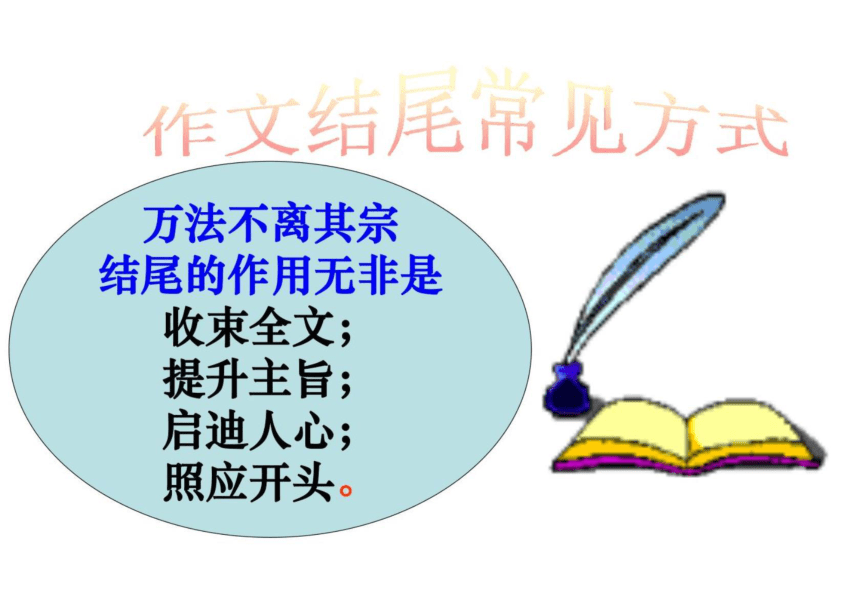 作文结尾常见方式

万法不离其宗
结尾的作用无非是
收束全文；
提升主旨；
启迪人心；
照应开头。